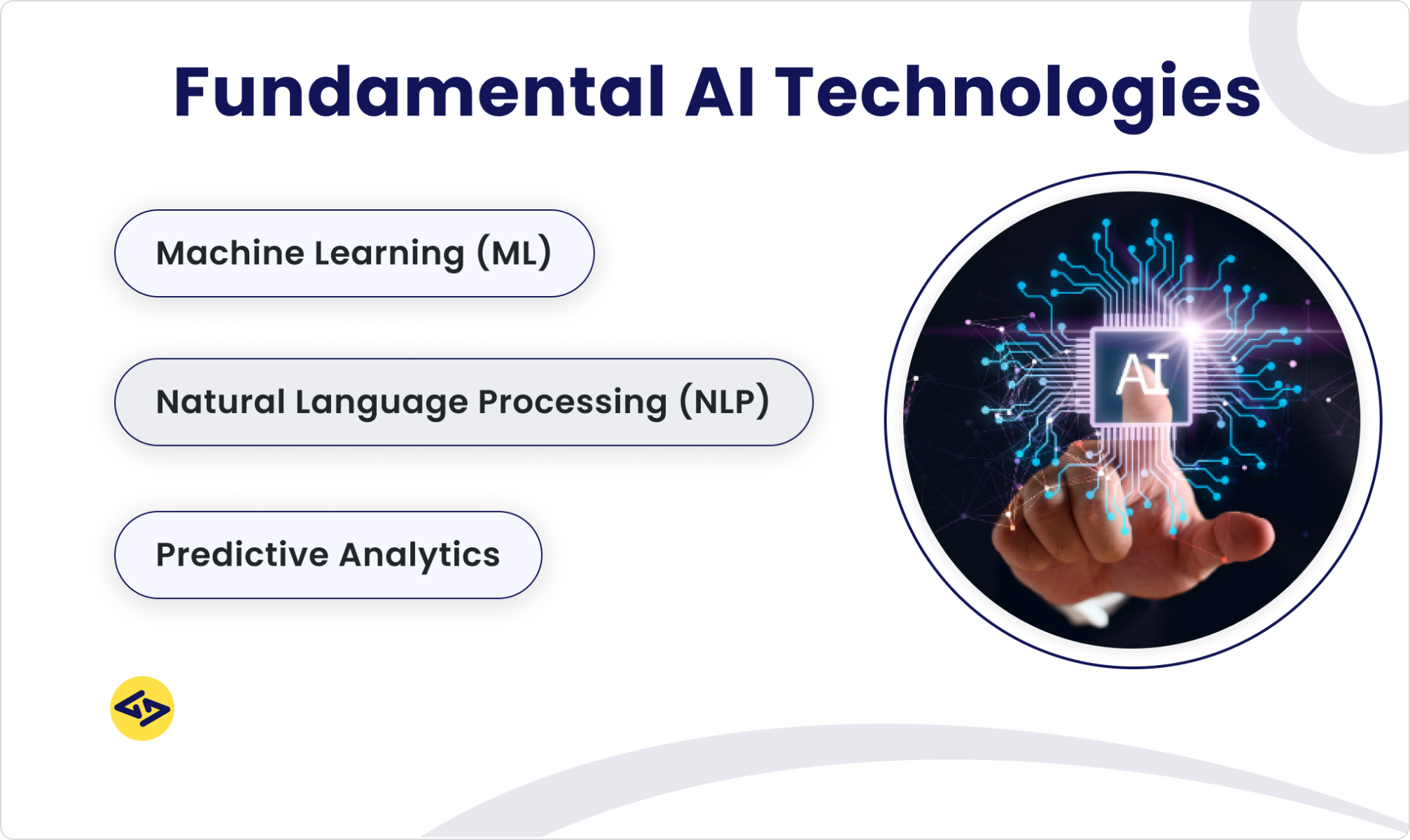 Fundamental AI Technologies

Machine Learning (ML)

Natural Language Processing (NLP)

Predictive Analytics

AI